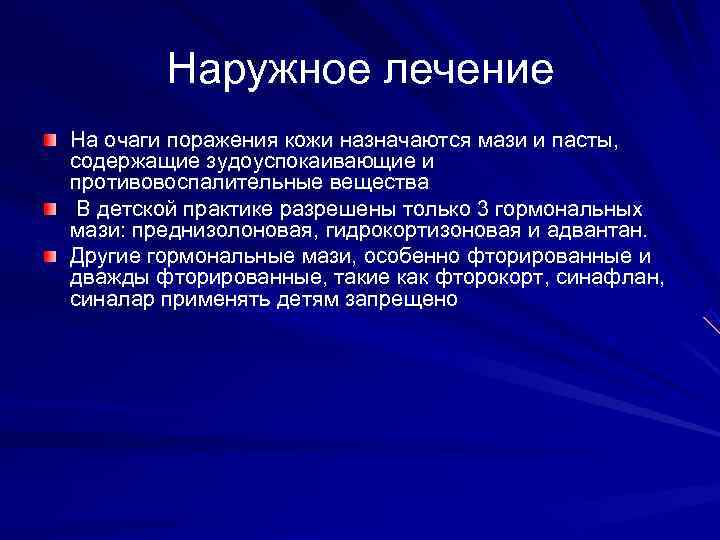 Наружное лечение

На очаги поражения кожи назначаются мази и пасты, содержащие зудоуспокаивающие и противовоспалительные вещества

В детской практике разрешены только 3 гормональных мази: преднизолоновая, гидрокортизоновая и адвантан.

Другие гормональные мази, особенно фторированные и дважды фторированные, такие как фторокорт, синафлан, синалар применять детям запрещено